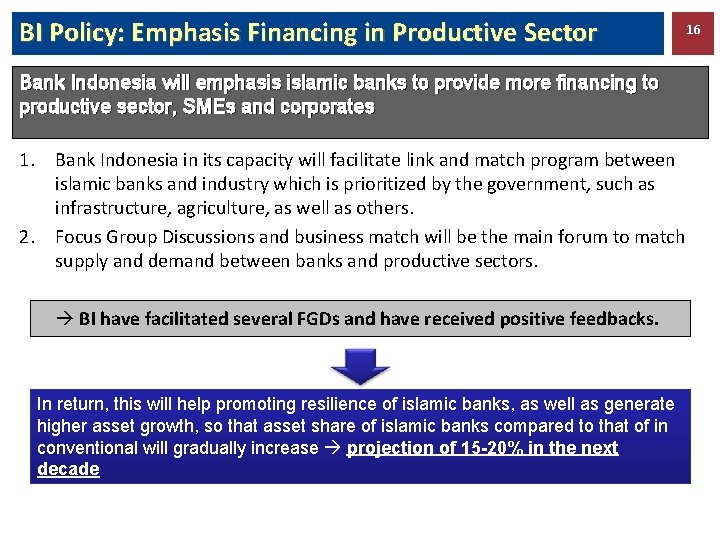 BI Policy: Emphasis Financing in Productive Sector

16

Bank Indonesia will emphasis islamic banks to provide more financing to productive sector, SMEs and corporates

1. Bank Indonesia in its capacity will facilitate link and match program between islamic banks and industry which is prioritized by the government, such as infrastructure, agriculture, as well as others.
2. Focus Group Discussions and business match will be the main forum to match supply and demand between banks and productive sectors.

→ BI have facilitated several FGDs and have received positive feedbacks.

In return, this will help promoting resilience of islamic banks, as well as generate higher asset growth, so that asset share of islamic banks compared to that of in conventional will gradually increase → projection of 15-20% in the next decade